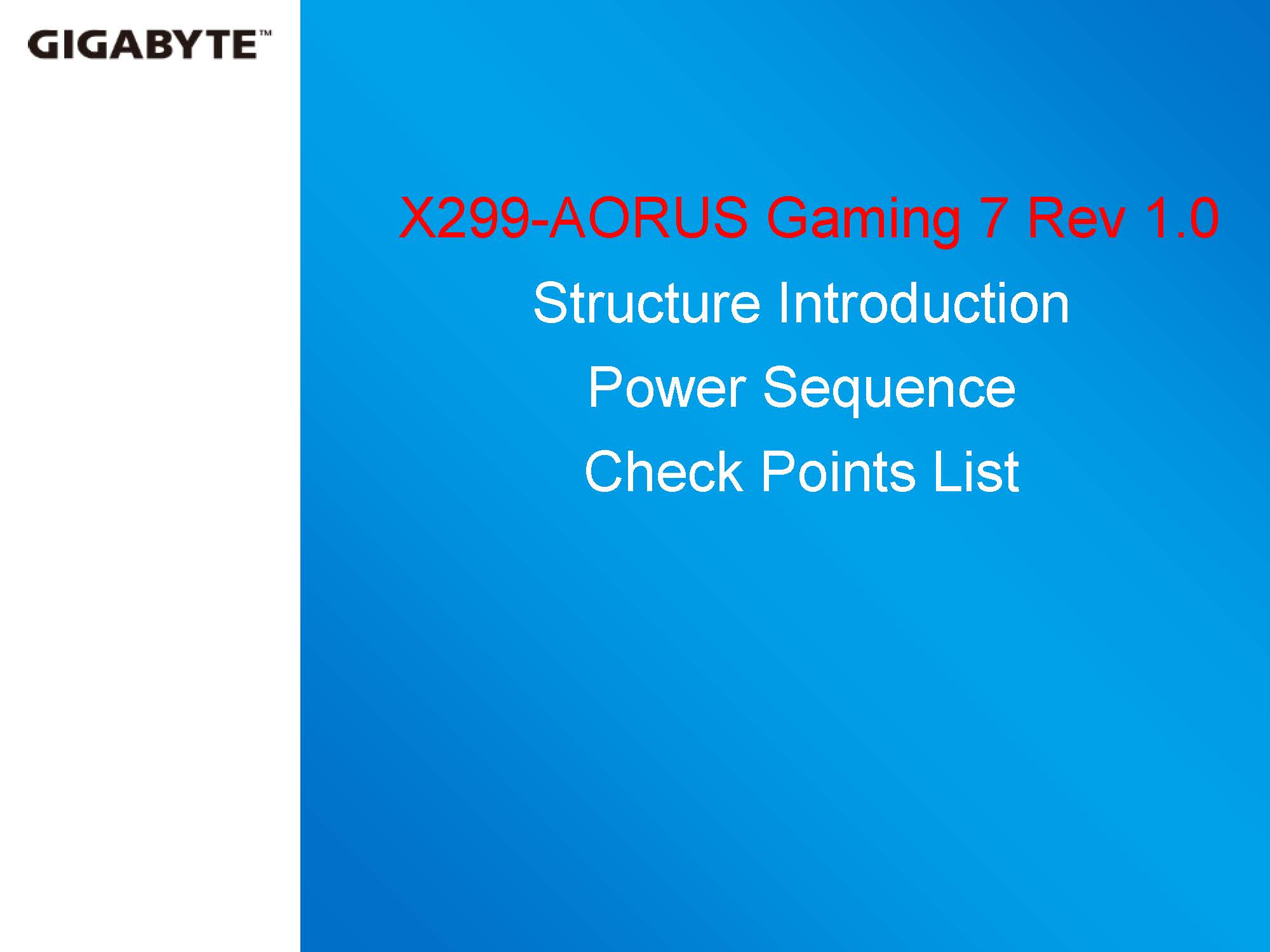 GIGABYTE™

X299-AORUS Gaming 7 Rev 1.0

Structure Introduction

Power Sequence

Check Points List